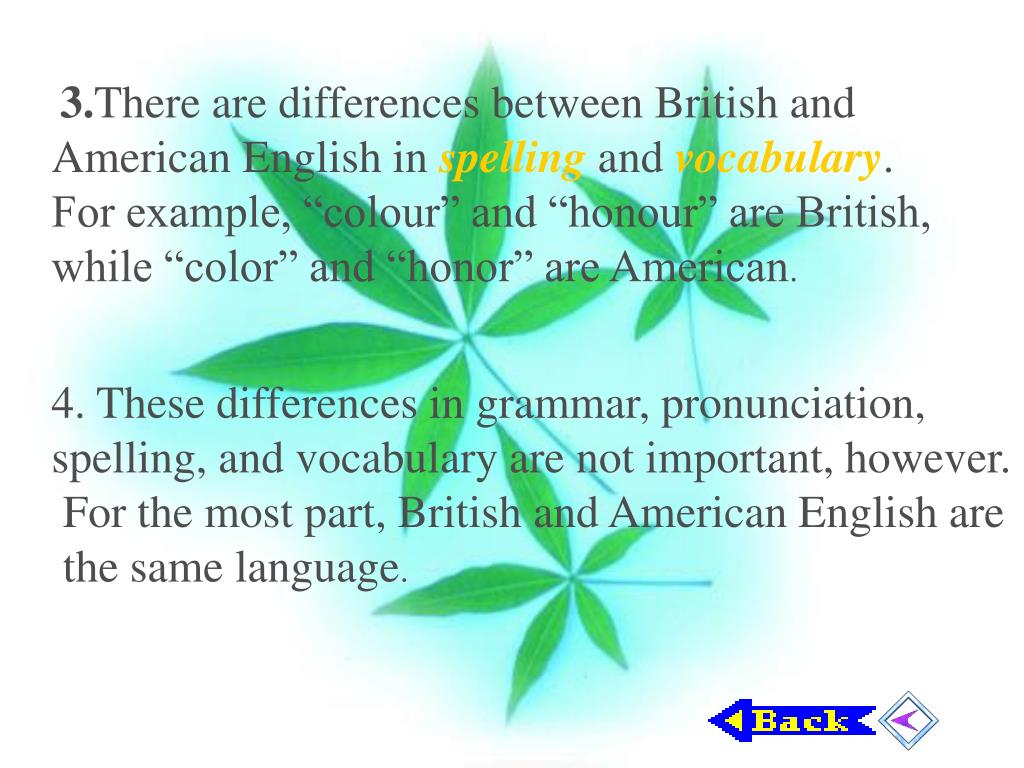 3.There are differences between British and American English in spelling and vocabulary. For example, “colour” and “honour” are British, while “color” and “honor” are American.

4. These differences in grammar, pronunciation, spelling, and vocabulary are not important, however. For the most part, British and American English are the same language.

Back